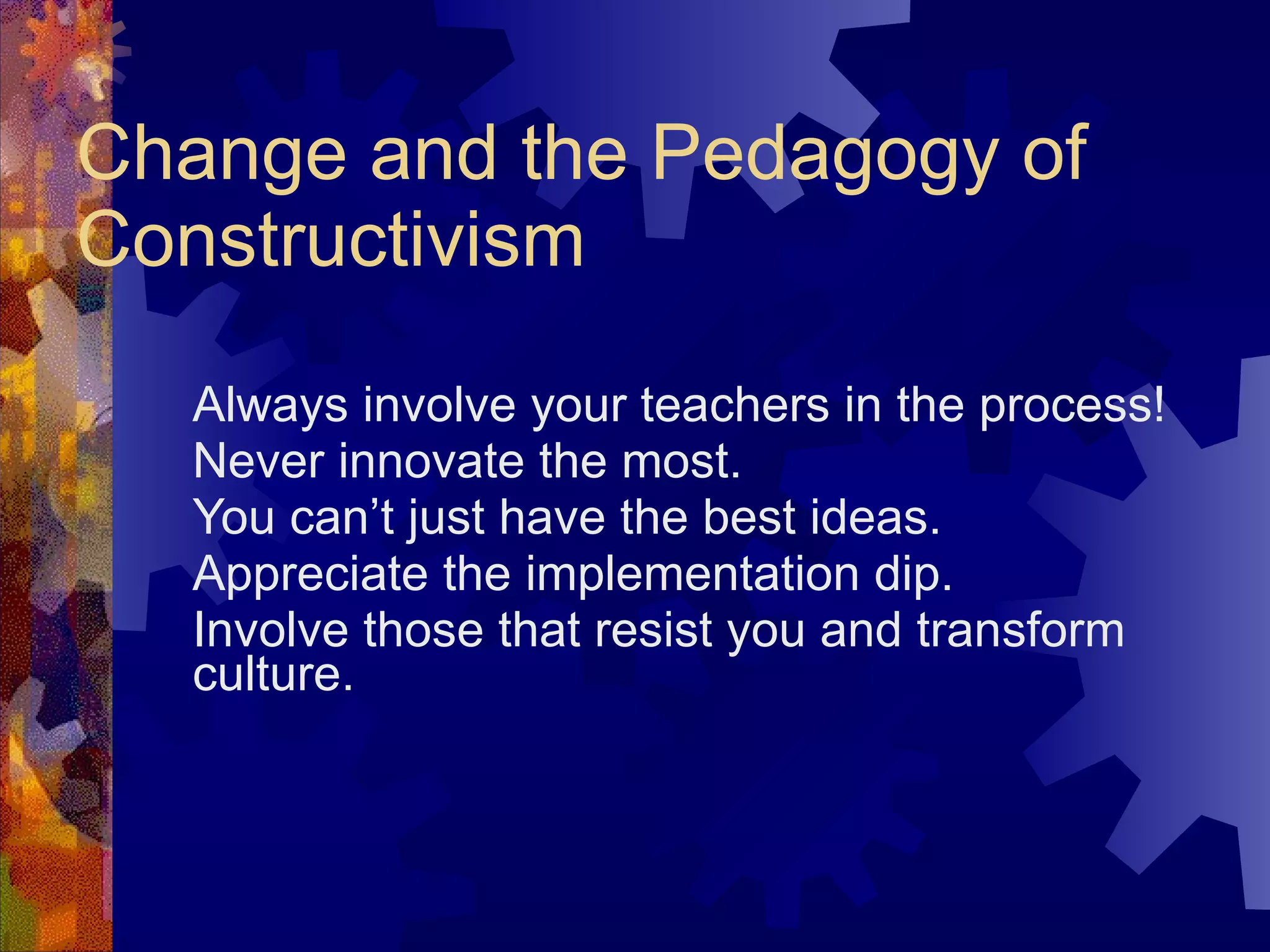 Change and the Pedagogy of Constructivism

Always involve your teachers in the process!
Never innovate the most.
You can’t just have the best ideas.
Appreciate the implementation dip.
Involve those that resist you and transform culture.